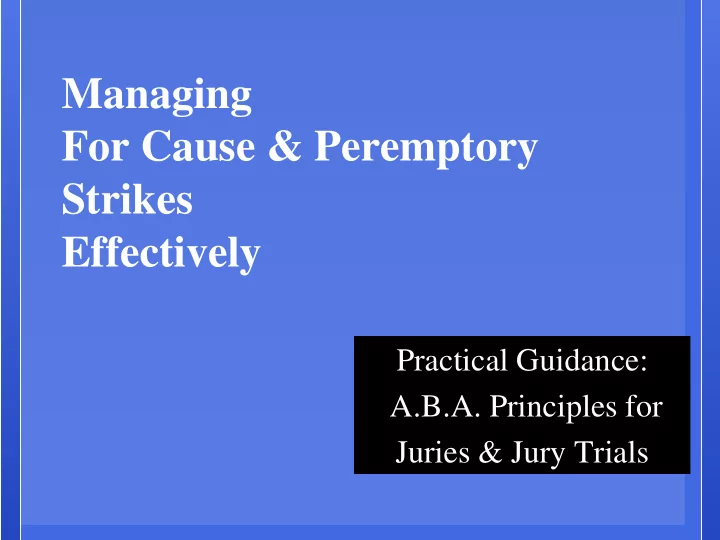 Managing
For Cause & Peremptory
Strikes
Effectively

Practical Guidance:
A.B.A. Principles for
Juries & Jury Trials